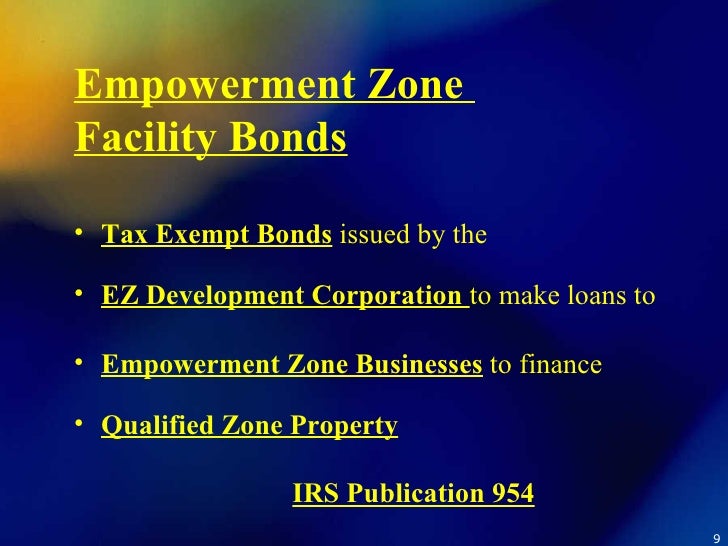 Empowerment Zone Facility Bonds

• Tax Exempt Bonds issued by the

• EZ Development Corporation to make loans to

• Empowerment Zone Businesses to finance

• Qualified Zone Property

IRS Publication 954

9